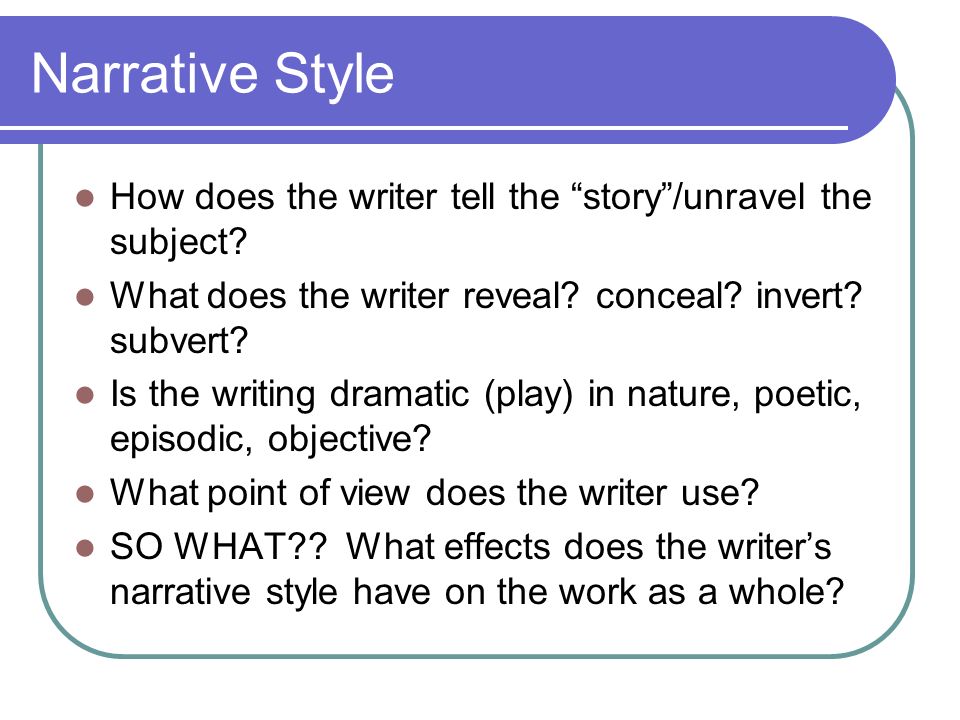 Narrative Style

- How does the writer tell the “story”/unravel the subject?
- What does the writer reveal? conceal? invert? subvert?
- Is the writing dramatic (play) in nature, poetic, episodic, objective?
- What point of view does the writer use?
- SO WHAT?? What effects does the writer’s narrative style have on the work as a whole?